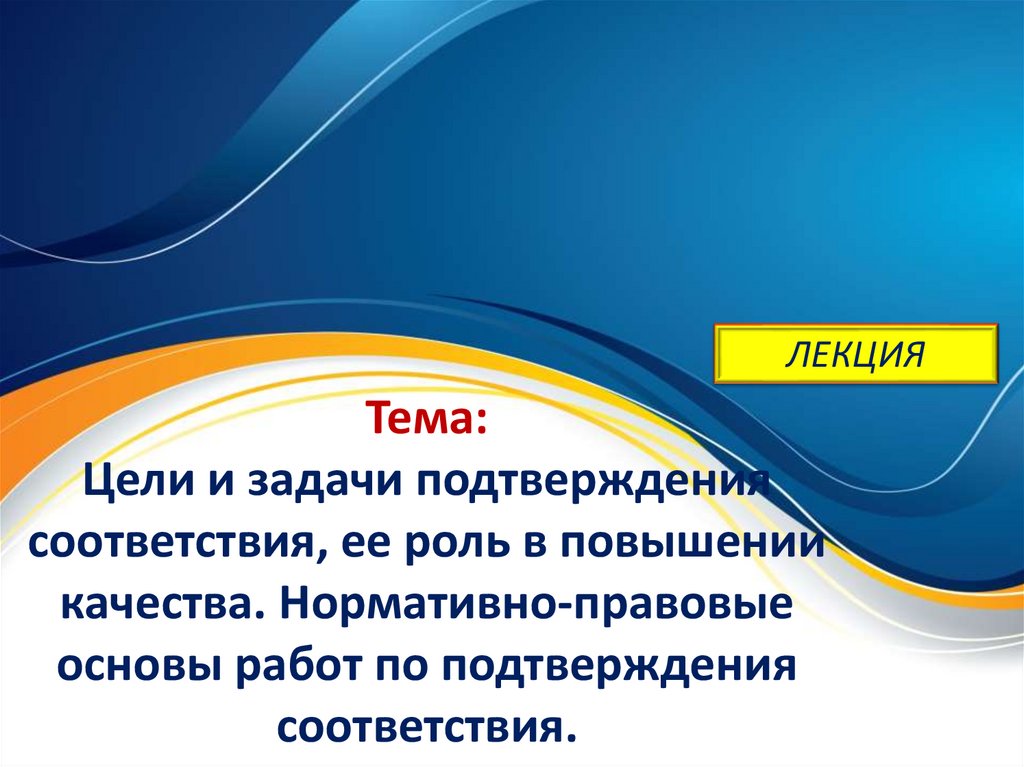 ЛЕКЦИЯ

Тема:
Цели и задачи подтверждения соответствия, ее роль в повышении качества. Нормативно-правовые основы работ по подтверждения соответствия.